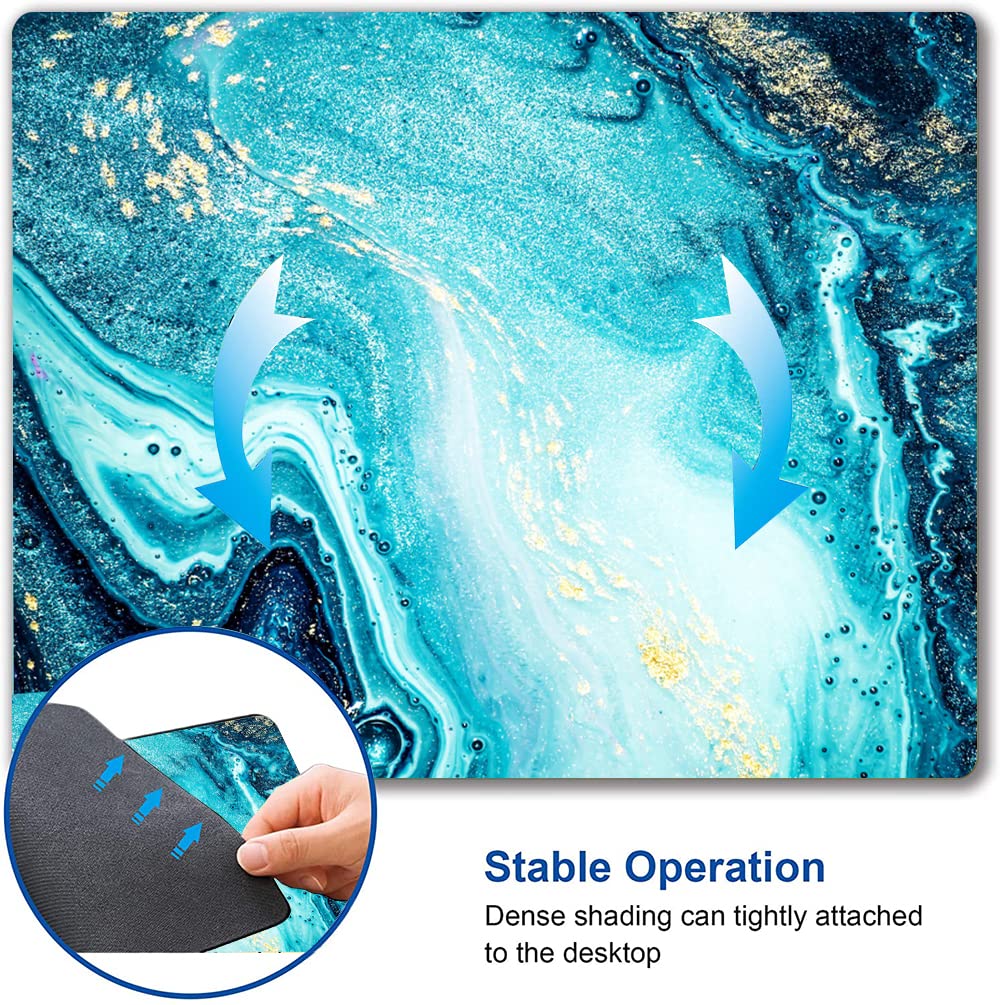 Stable Operation
Dense shading can tightly attached to the desktop